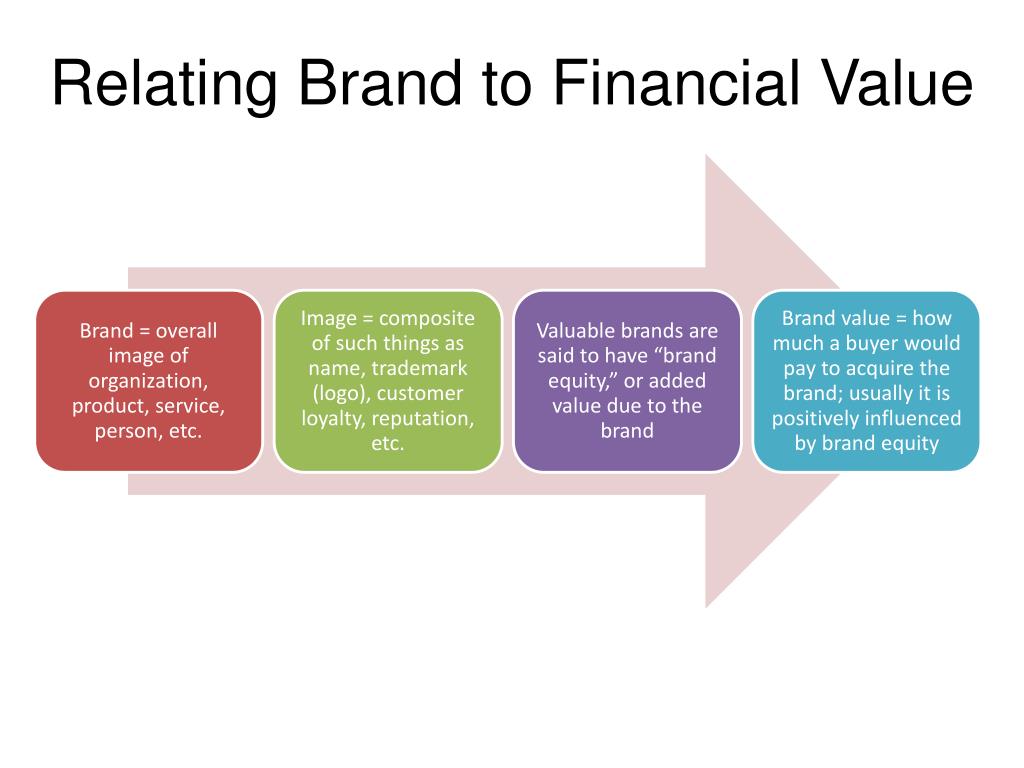 Relating Brand to Financial Value

Brand = overall image of organization, product, service, person, etc.

Image = composite of such things as name, trademark (logo), customer loyalty, reputation, etc.

Valuable brands are said to have “brand equity,” or added value due to the brand

Brand value = how much a buyer would pay to acquire the brand; usually it is positively influenced by brand equity